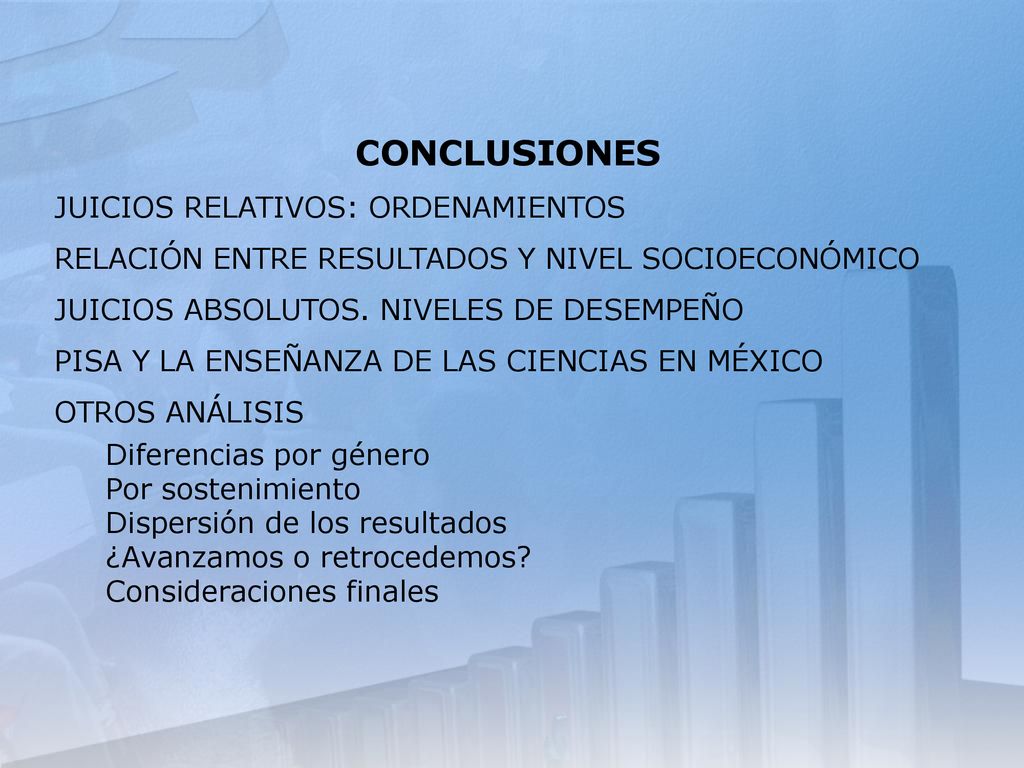 CONCLUSIONES

JUICIOS RELATIVOS: ORDENAMIENTOS

RELACIÓN ENTRE RESULTADOS Y NIVEL SOCIOECONÓMICO

JUICIOS ABSOLUTOS. NIVELES DE DESEMPEÑO

PISA Y LA ENSEÑANZA DE LAS CIENCIAS EN MÉXICO

OTROS ANÁLISIS

Diferencias por género
Por sostenimiento
Dispersión de los resultados
¿Avanzamos o retrocedemos?
Consideraciones finales